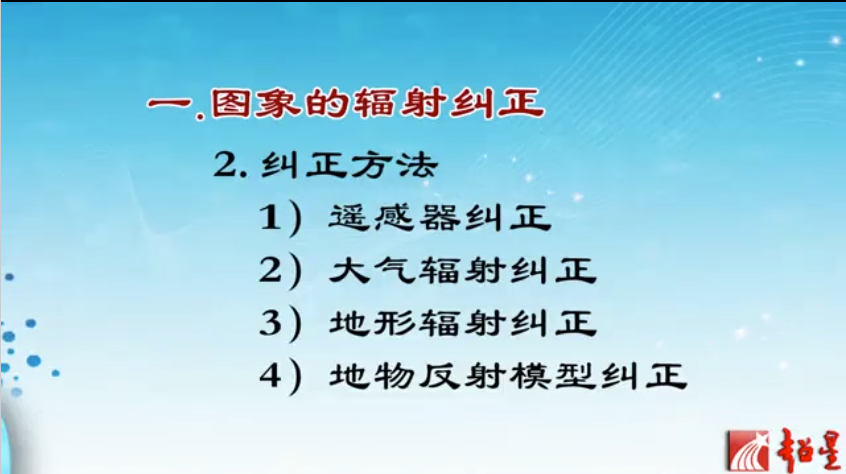 一.图象的辐射纠正

2. 纠正方法

1）遥感器纠正

2）大气辐射纠正

3）地形辐射纠正

4）地物反射模型纠正

超星